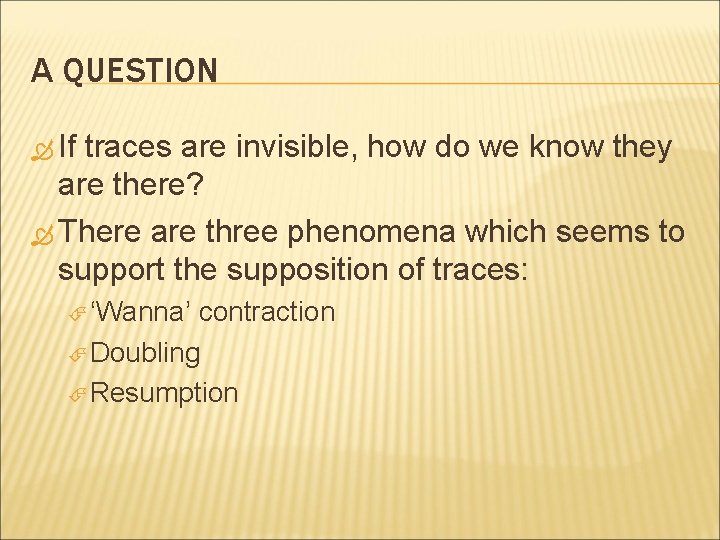 A QUESTION

If traces are invisible, how do we know they are there?

There are three phenomena which seems to support the supposition of traces:

‘Wanna’ contraction

Doubling

Resumption